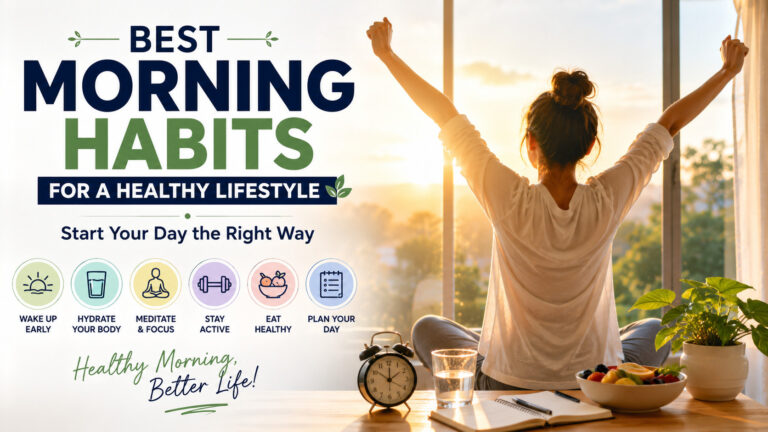 BEST
MORNING
HABITS
FOR A HEALTHY LIFESTYLE

Start Your Day the Right Way

WAKE UP EARLY
HYDRATE YOUR BODY
MEDITATE & FOCUS
STAY ACTIVE
EAT HEALTHY
PLAN YOUR DAY

Healthy Morning, Better Life!